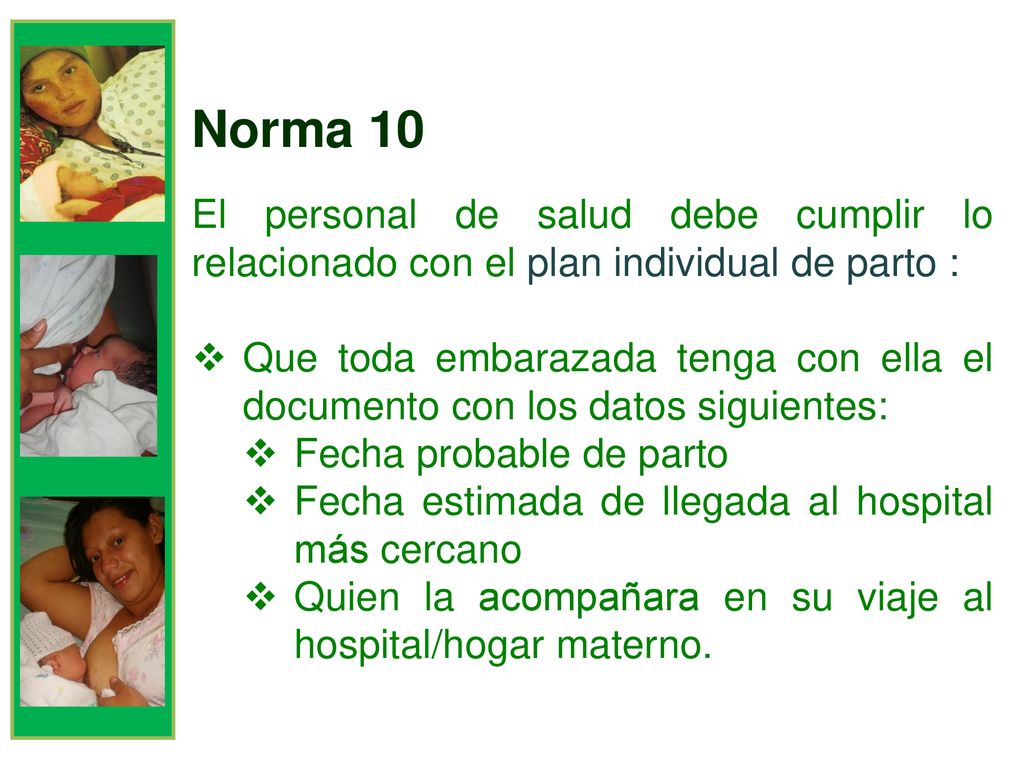 Norma 10

El personal de salud debe cumplir lo relacionado con el plan individual de parto :

❖ Que toda embarazada tenga con ella el documento con los datos siguientes:
❖ Fecha probable de parto
❖ Fecha estimada de llegada al hospital más cercano
❖ Quien la acompañara en su viaje al hospital/hogar materno.